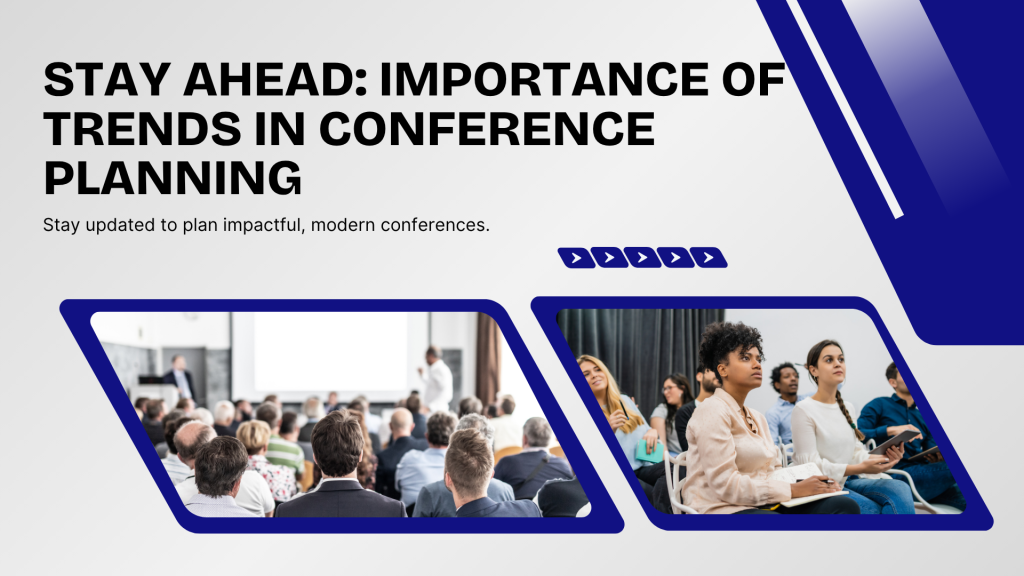 STAY AHEAD: IMPORTANCE OF TRENDS IN CONFERENCE PLANNING

Stay updated to plan impactful, modern conferences.